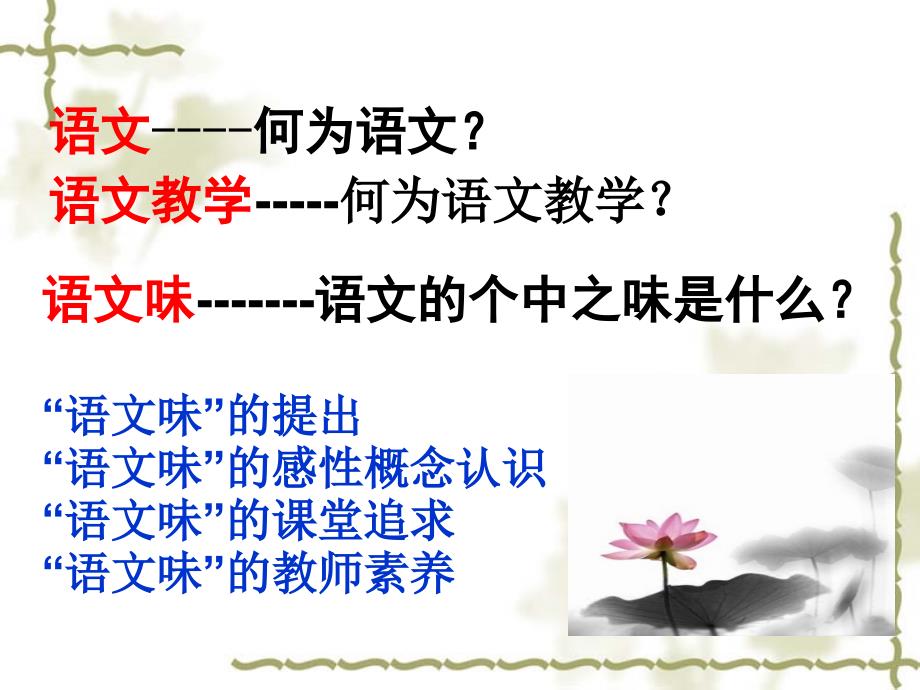 语文----何为语文？
语文教学-----何为语文教学？

语文味-------语文的个中之味是什么？

“语文味”的提出
“语文味”的感性概念认识
“语文味”的课堂追求
“语文味”的教师素养